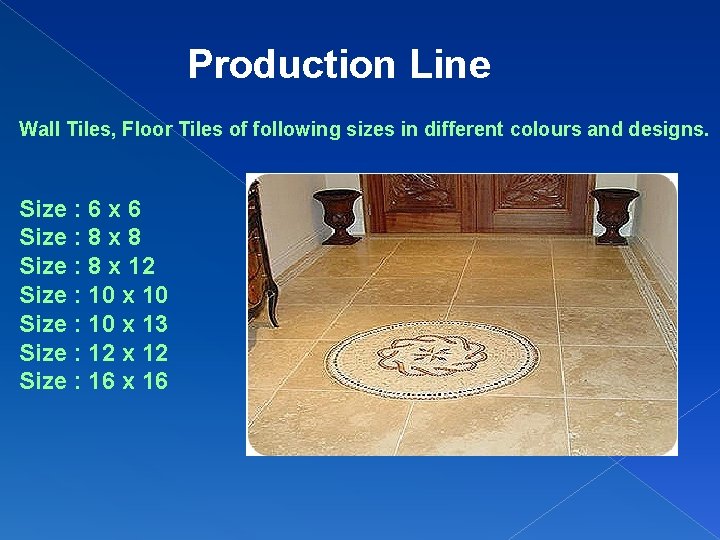 Production Line

Wall Tiles, Floor Tiles of following sizes in different colours and designs.

Size : 6 x 6
Size : 8 x 8
Size : 8 x 12
Size : 10 x 10
Size : 10 x 13
Size : 12 x 12
Size : 16 x 16